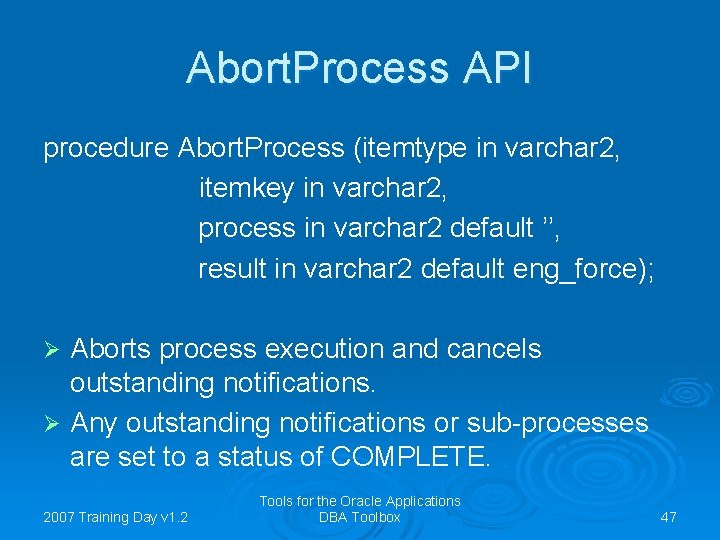 AbortProcess API

procedure AbortProcess (itemtype in varchar2,
itemkey in varchar2,
process in varchar2 default '',
result in varchar2 default eng_force);

➢ Aborts process execution and cancels outstanding notifications.

➢ Any outstanding notifications or sub-processes are set to a status of COMPLETE.

2007 Training Day v1.2

Tools for the Oracle Applications DBA Toolbox

47